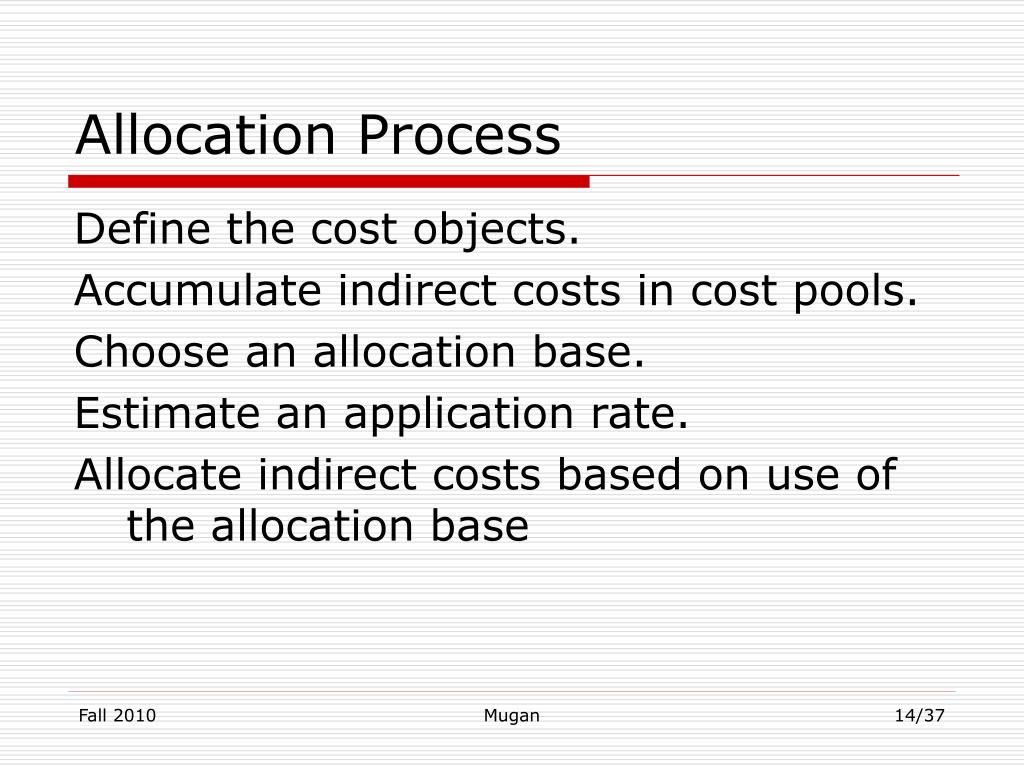 Allocation Process

Define the cost objects.

Accumulate indirect costs in cost pools.

Choose an allocation base.

Estimate an application rate.

Allocate indirect costs based on use of the allocation base

Fall 2010

Mugan

14/37